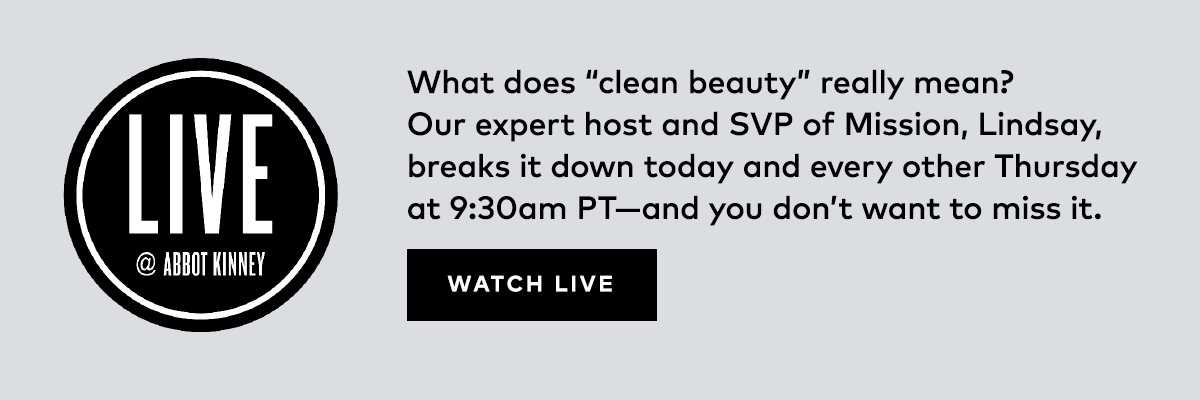 LIVE
@ ABBOT KINNEY

What does “clean beauty” really mean? Our expert host and SVP of Mission, Lindsay, breaks it down today and every other Thursday at 9:30am PT—and you don’t want to miss it.

WATCH LIVE